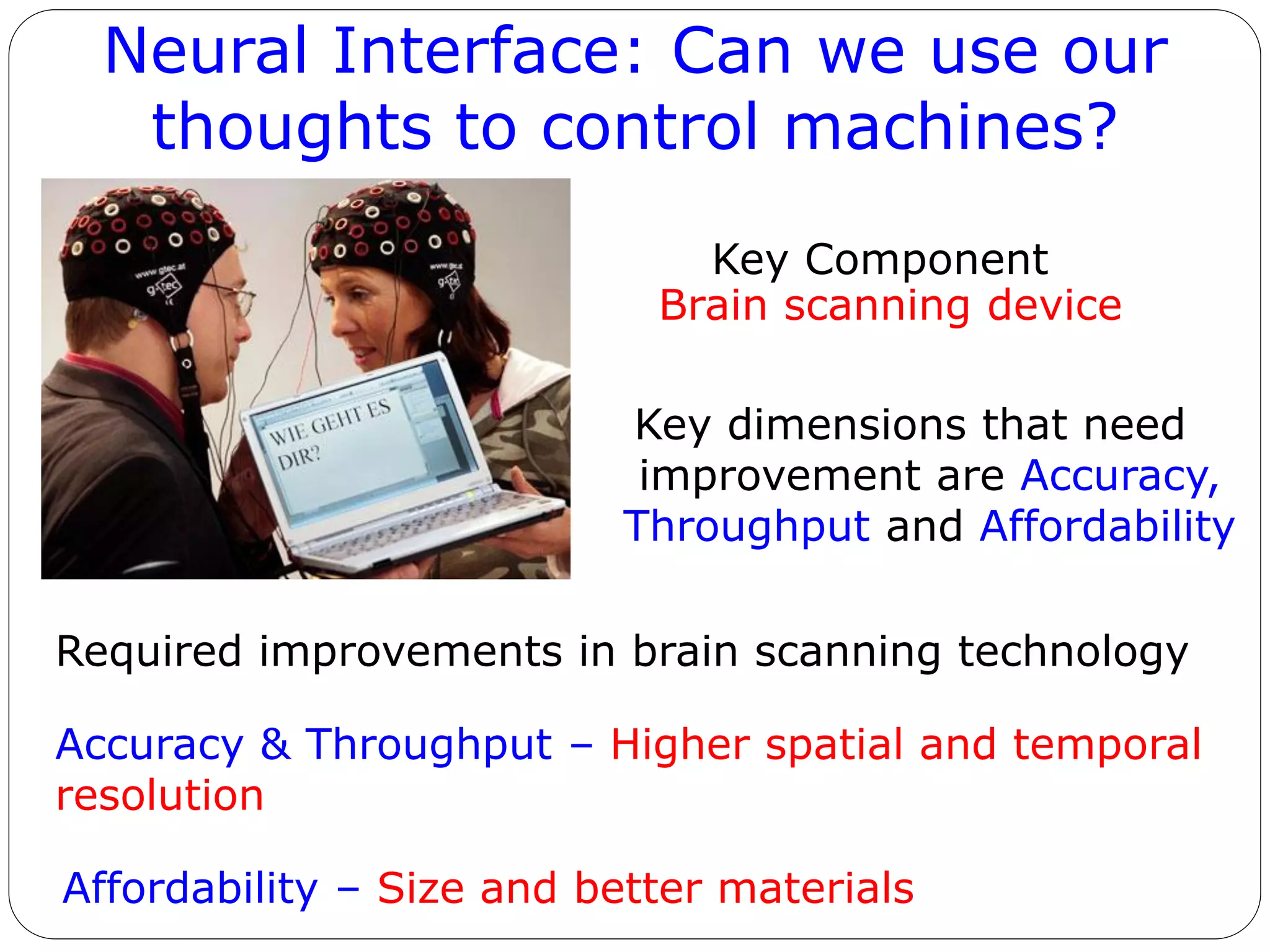 Neural Interface: Can we use our thoughts to control machines?

www.gtec.at
g.tec

www.gtec.at
g.tec

WIE GEHT ES DIR?

Key Component
Brain scanning device

Key dimensions that need improvement are Accuracy, Throughput and Affordability

Required improvements in brain scanning technology

Accuracy & Throughput – Higher spatial and temporal resolution

Affordability – Size and better materials